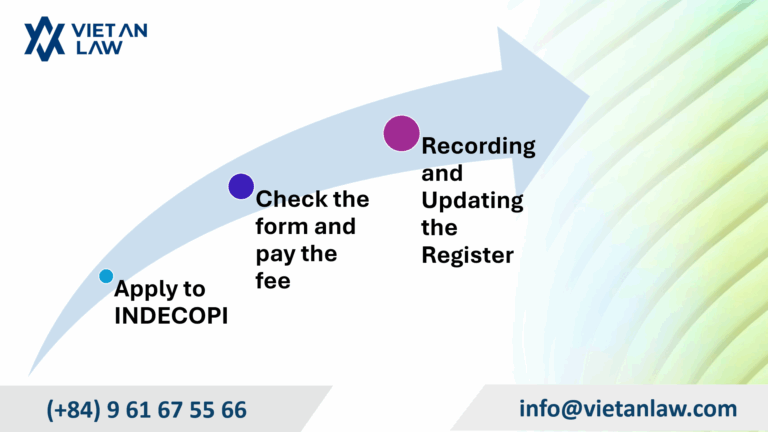 VIET AN LAW

Apply to INDECOPI

Check the form and pay the fee

Recording and Updating the Register

(+84) 9 61 67 55 66

info@vietanlaw.com